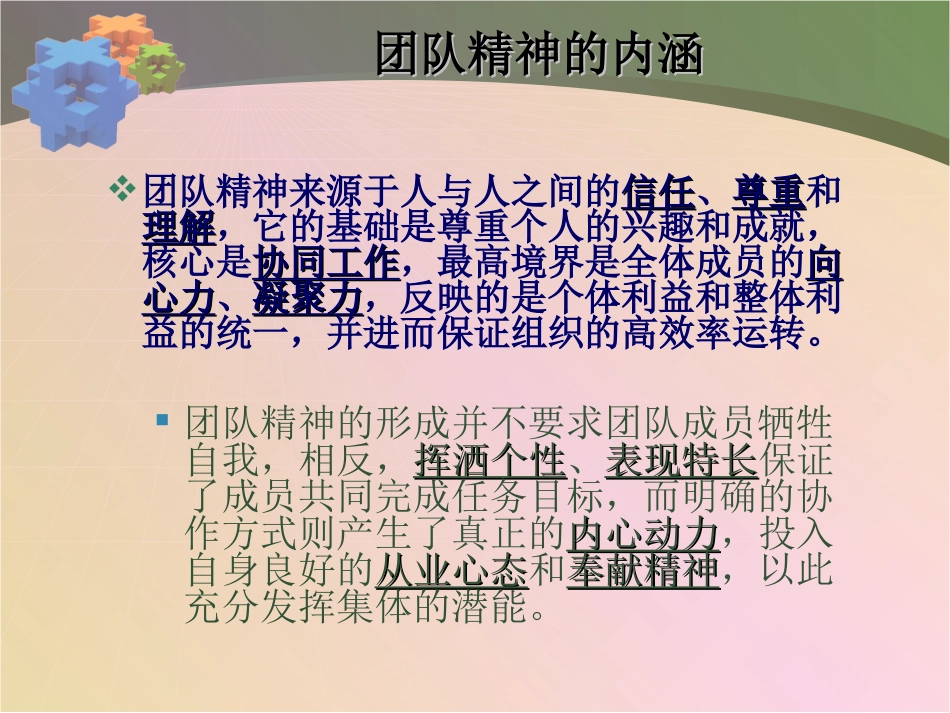 团队精神的内涵

❖ 团队精神来源于人与人之间的信任、尊重和理解，它的基础是尊重个人的兴趣和成就，核心是协同工作，最高境界是全体成员的向心力、凝聚力，反映的是个体利益和整体利益的统一，并进而保证组织的高效率运转。

▪ 团队精神的形成并不要求团队成员牺牲自我，相反，挥洒个性、表现特长保证了成员共同完成任务目标，而明确的协作方式则产生了真正的内心动力，投入自身良好的从业心态和奉献精神，以此充分发挥集体的潜能。